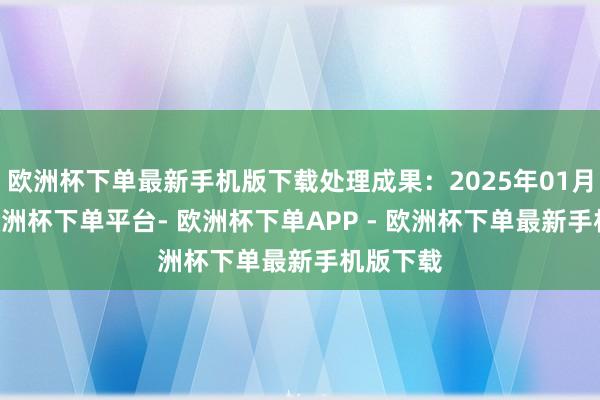 欧洲杯下单最新手机版下载处理成果：2025年01月
洲杯下单平台- 欧洲杯下单APP - 欧洲杯下单最新手机
洲杯下单最新手机版下载